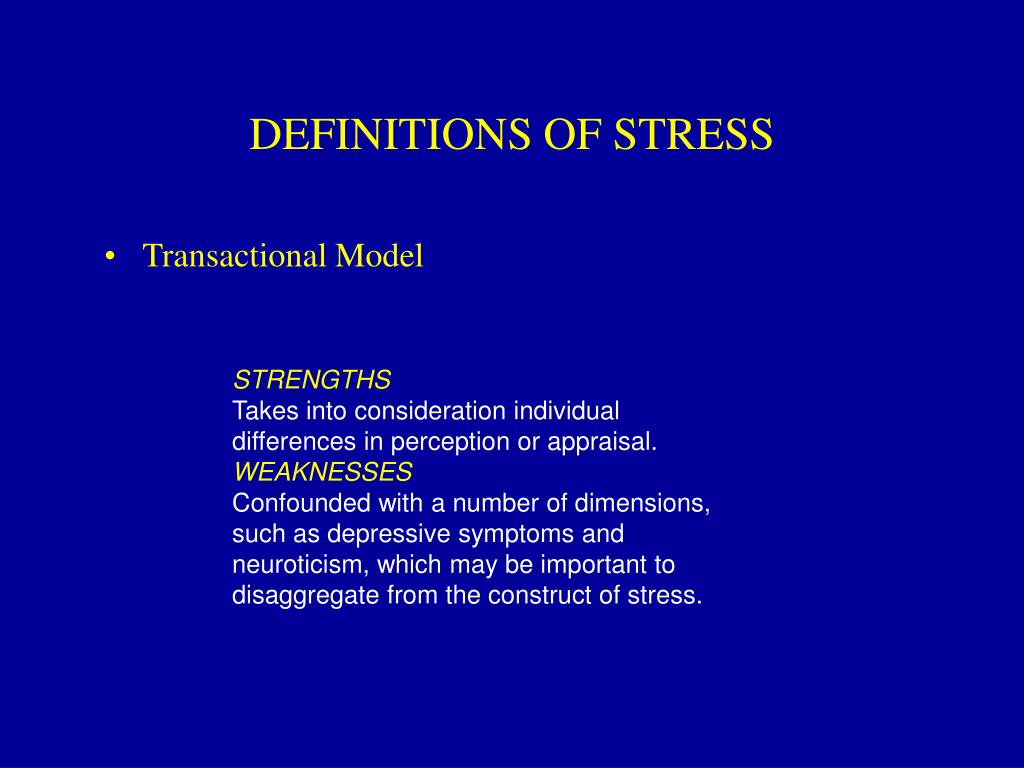 DEFINITIONS OF STRESS

• Transactional Model

STRENGTHS
Takes into consideration individual differences in perception or appraisal.
WEAKNESSES
Confounded with a number of dimensions, such as depressive symptoms and neuroticism, which may be important to disaggregate from the construct of stress.